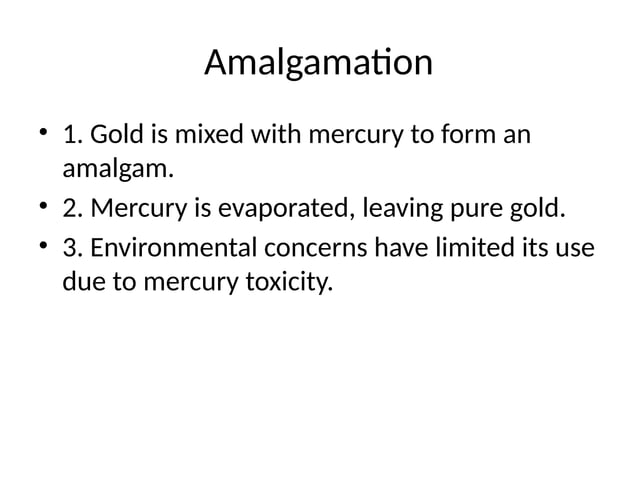 Amalgamation

• 1. Gold is mixed with mercury to form an amalgam.
• 2. Mercury is evaporated, leaving pure gold.
• 3. Environmental concerns have limited its use due to mercury toxicity.